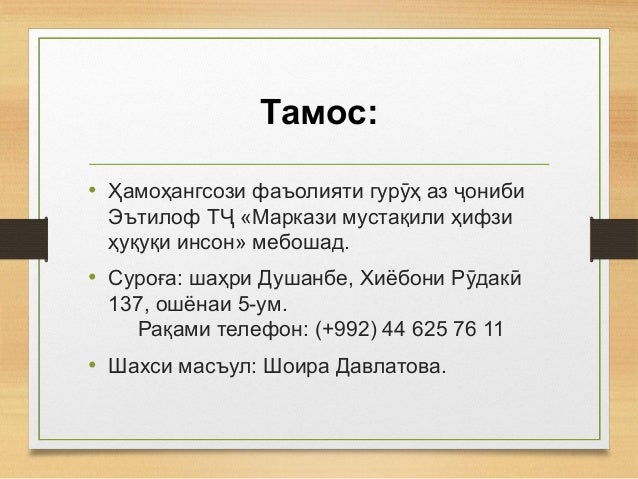 Тамос:

• Ҳамоҳангсози фаъолияти гурӯҳ аз ҷониби Эътилоф ТҶ «Маркази мустақили ҳифзи ҳуқуқи инсон» мебошад.

• Суроға: шаҳри Душанбе, Хиёбони Рӯдакӣ 137, ошёнаи 5-ум.
Рақами телефон: (+992) 44 625 76 11

• Шахси масъул: Шоира Давлатова.